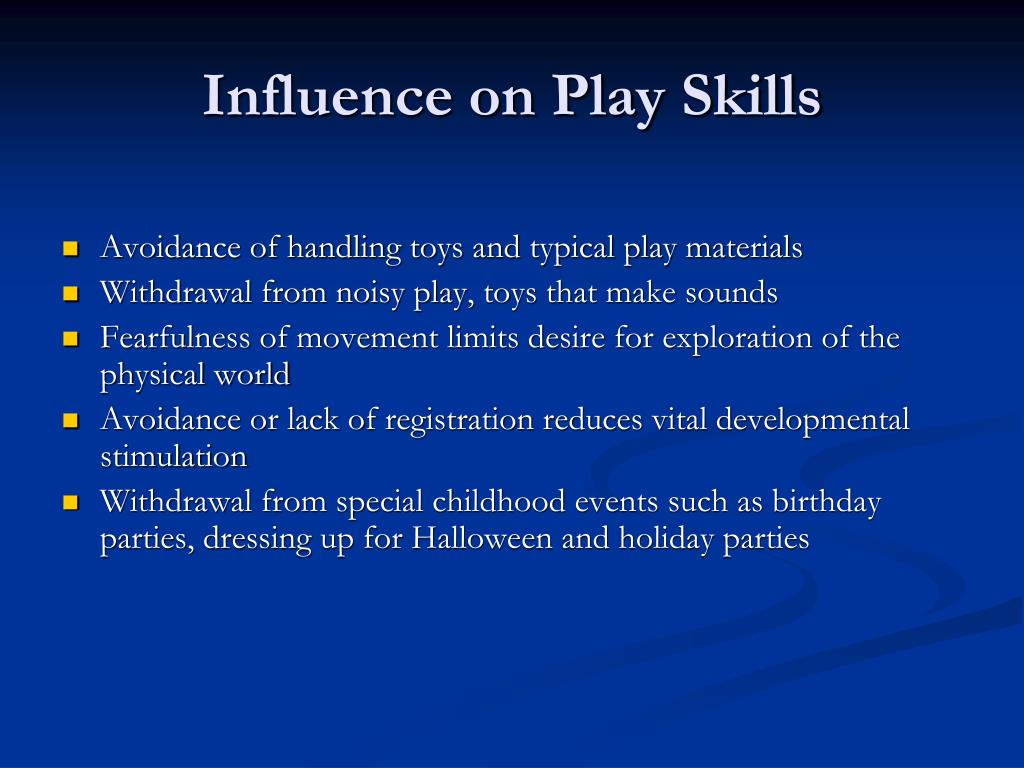 Influence on Play Skills

- Avoidance of handling toys and typical play materials
- Withdrawal from noisy play, toys that make sounds
- Fearfulness of movement limits desire for exploration of the physical world
- Avoidance or lack of registration reduces vital developmental stimulation
- Withdrawal from special childhood events such as birthday parties, dressing up for Halloween and holiday parties